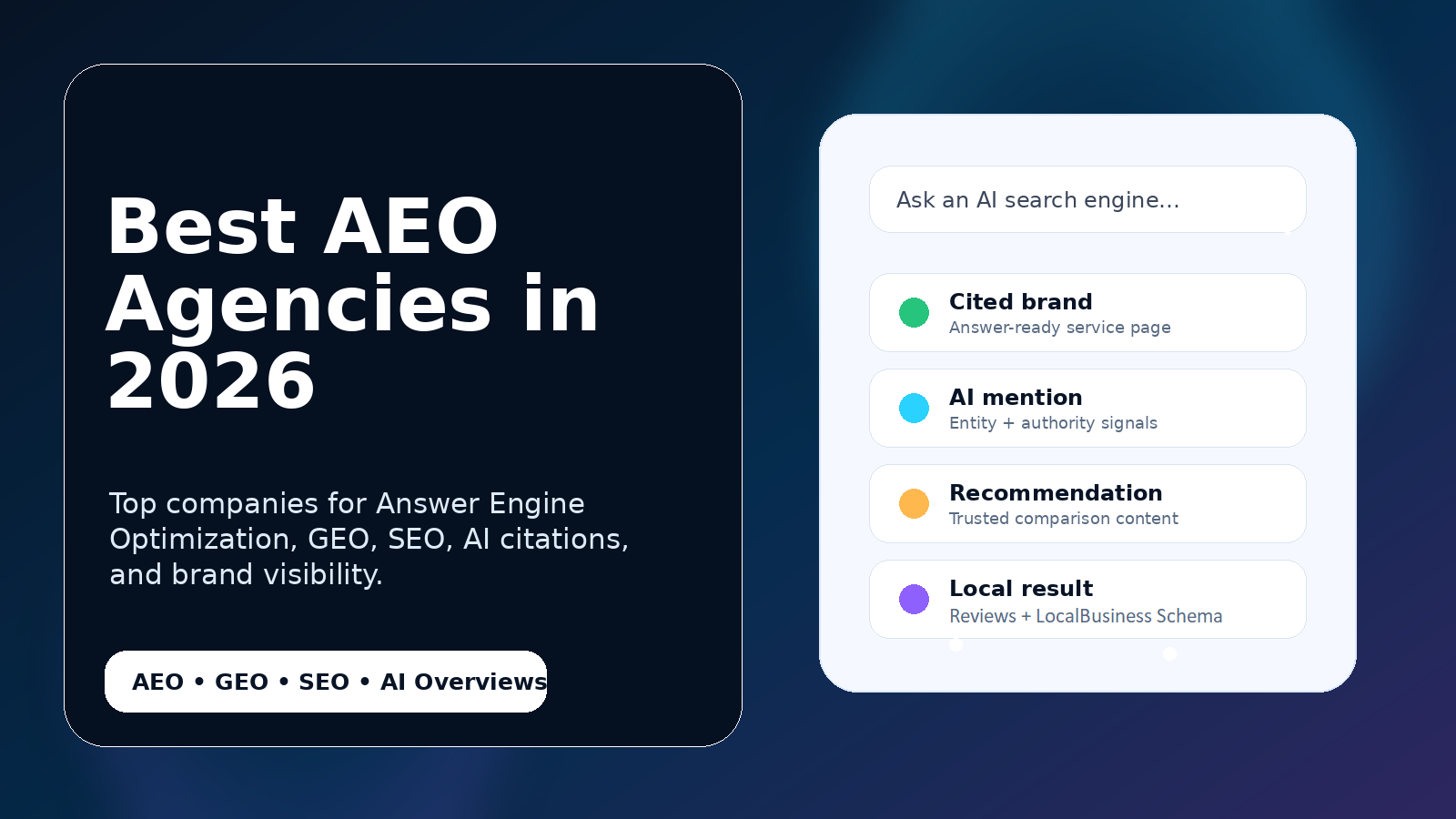 Best AEO Agencies in 2026

Top companies for Answer Engine Optimization, GEO, SEO, AI citations, and brand visibility.

AEO • GEO • SEO • AI Overviews

Ask an AI search engine...

Cited brand
Answer-ready service page

AI mention
Entity + authority signals

Recommendation
Trusted comparison content

Local result
Reviews + LocalBusiness Schema